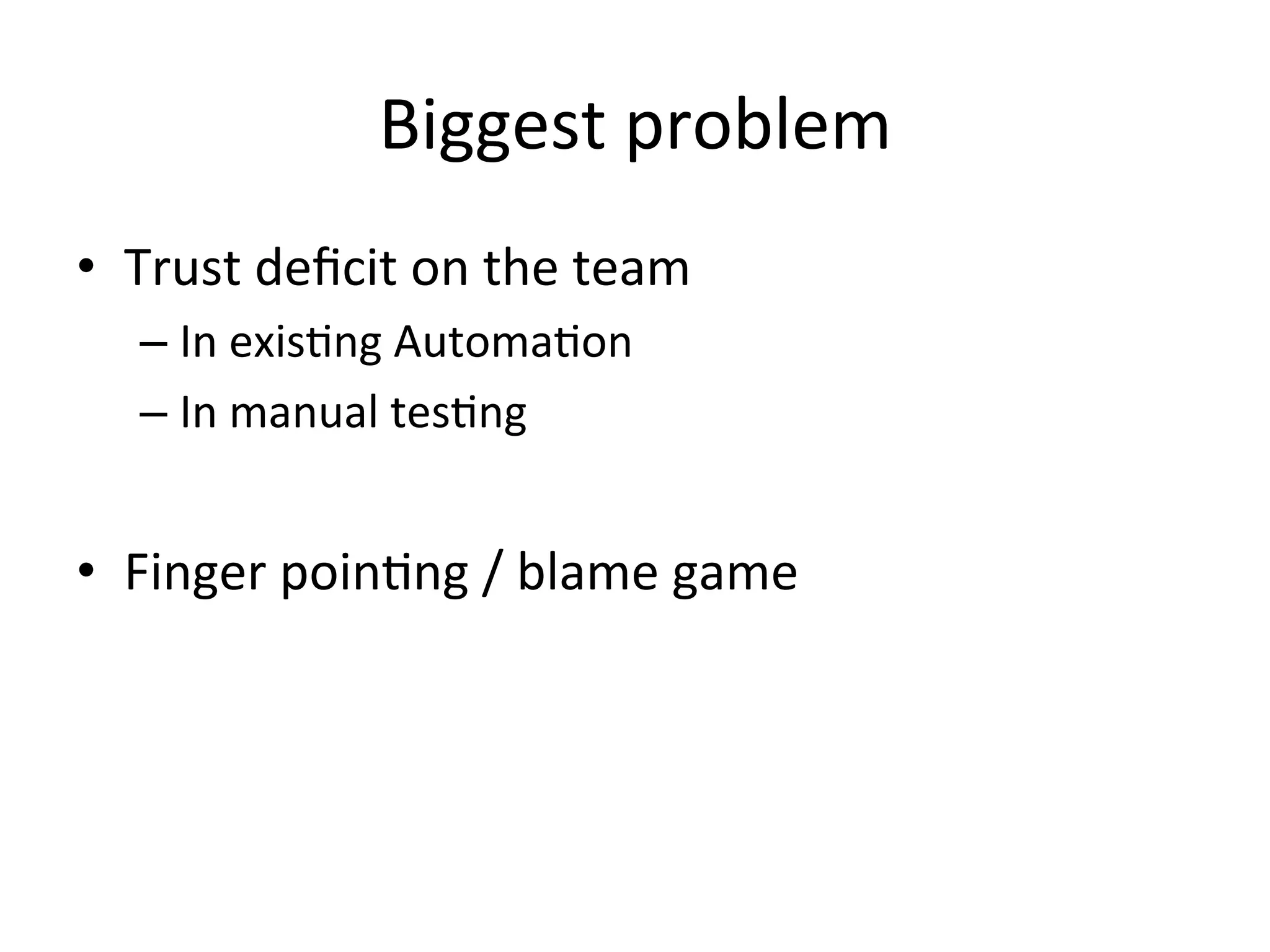 Biggest problem

• Trust deficit on the team
– In existing Automation
– In manual testing

• Finger pointing / blame game